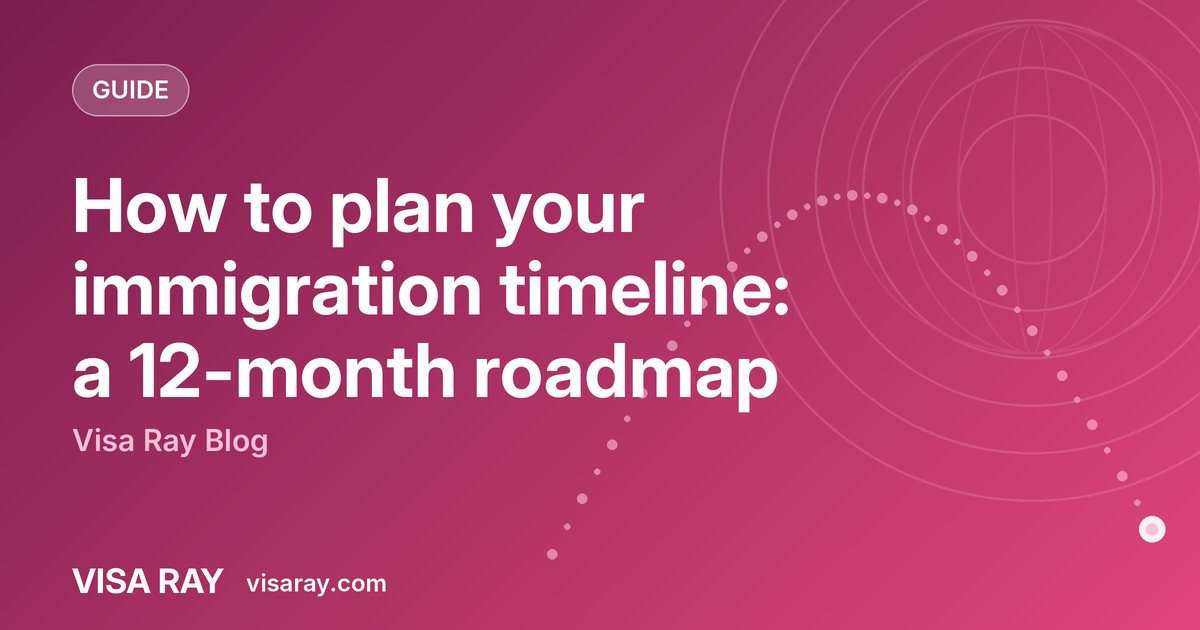 GUIDE

How to plan your immigration timeline: a 12-month roadmap

Visa Ray Blog

VISA RAY visaray.com